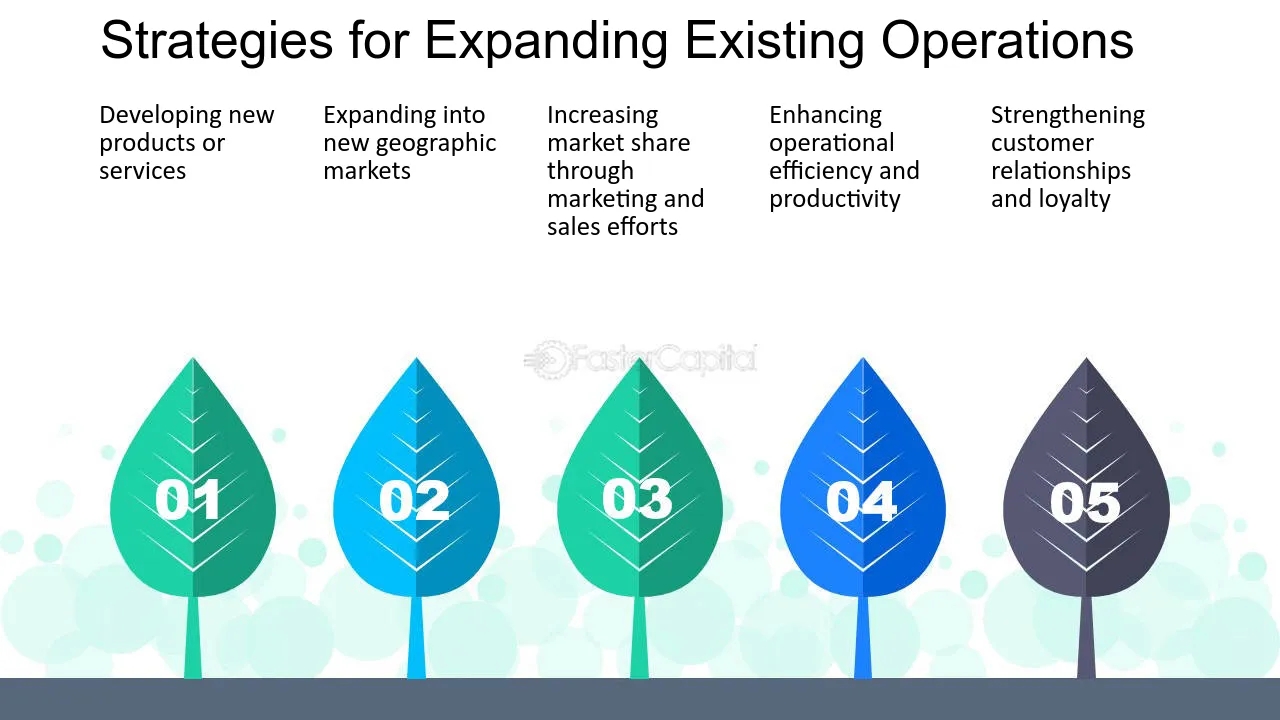 Strategies for Expanding Existing Operations

Developing new products or services

Expanding into new geographic markets

Increasing market share through marketing and sales efforts

Enhancing operational efficiency and productivity

Strengthening customer relationships and loyalty

FasterCapital

01

02

03

04

05